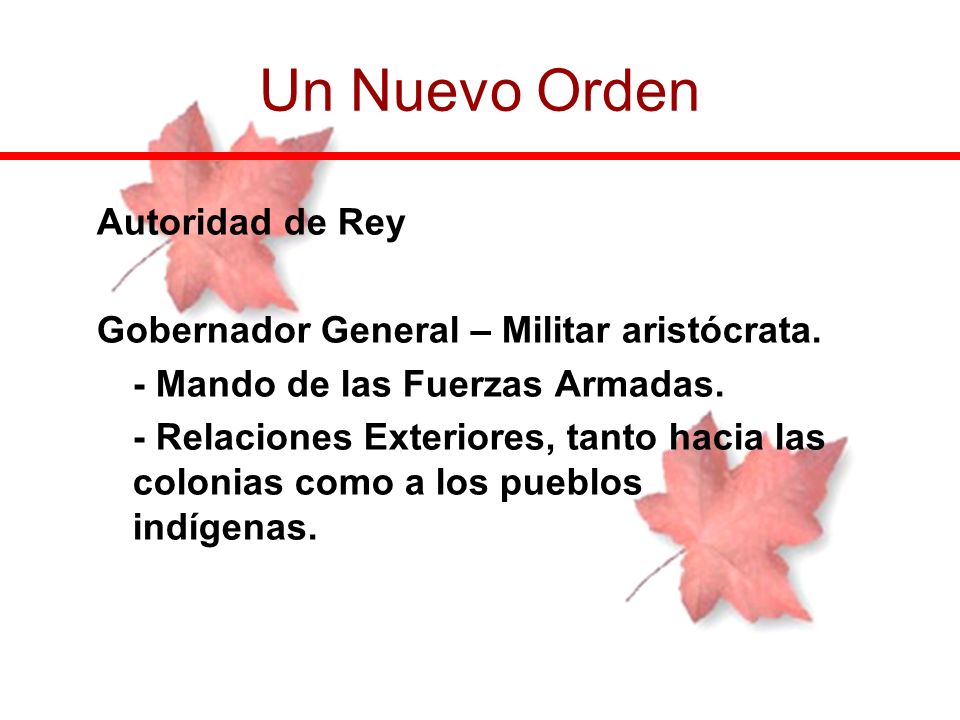 Un Nuevo Orden

Autoridad de Rey

Gobernador General – Militar aristócrata.

- Mando de las Fuerzas Armadas.

- Relaciones Exteriores, tanto hacia las colonias como a los pueblos indígenas.